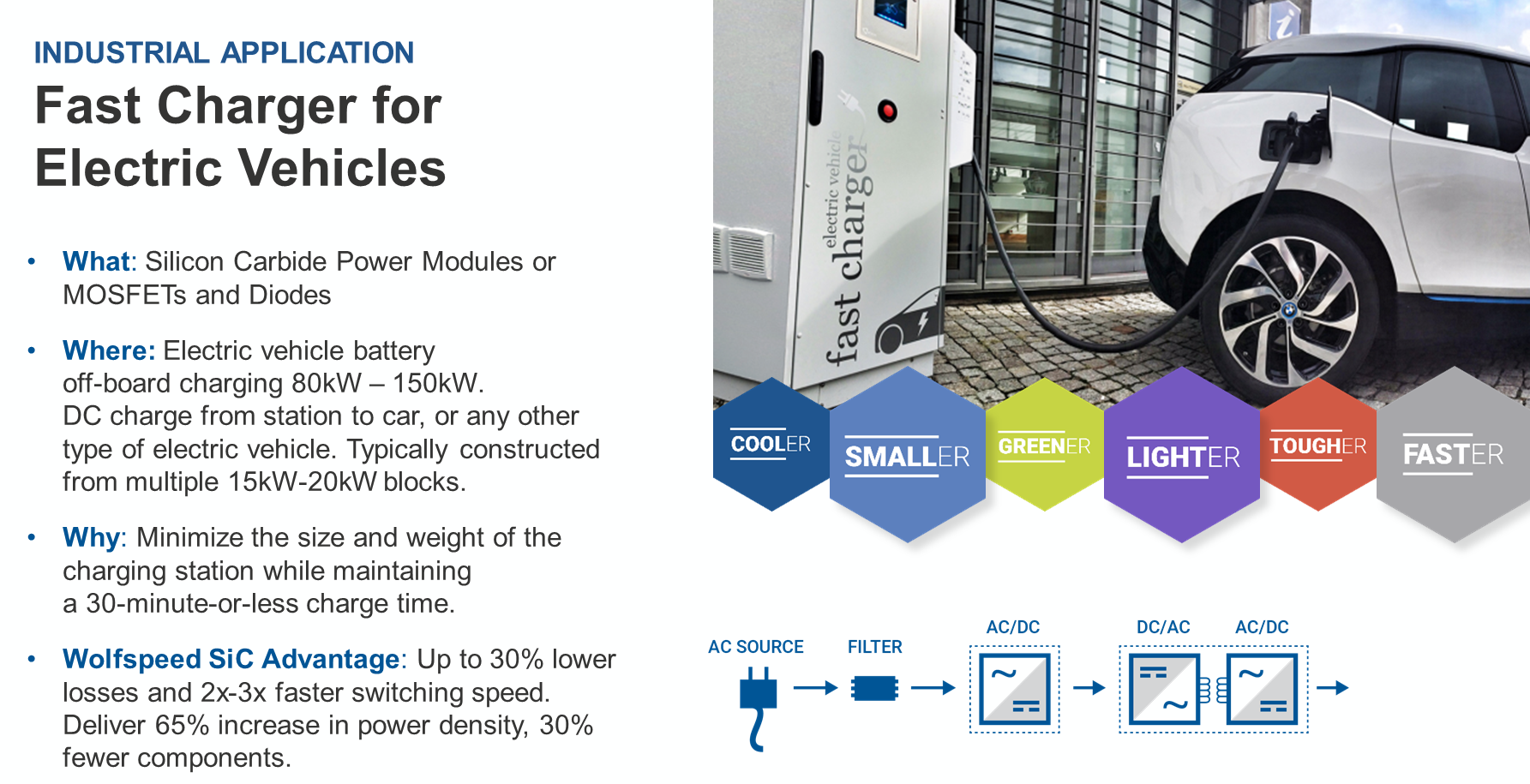 INDUSTRIAL APPLICATION

Fast Charger for Electric Vehicles

• What: Silicon Carbide Power Modules or MOSFETs and Diodes

• Where: Electric vehicle battery off-board charging 80kW – 150kW. DC charge from station to car, or any other type of electric vehicle. Typically constructed from multiple 15kW-20kW blocks.

• Why: Minimize the size and weight of the charging station while maintaining a 30-minute-or-less charge time.

• Wolfspeed SiC Advantage: Up to 30% lower losses and 2x-3x faster switching speed. Deliver 65% increase in power density, 30% fewer components.

electric vehicle
fast charger

COOLER SMALLER GREENER LIGHTER TOUGHER FASTER

AC SOURCE FILTER AC/DC DC/AC AC/DC